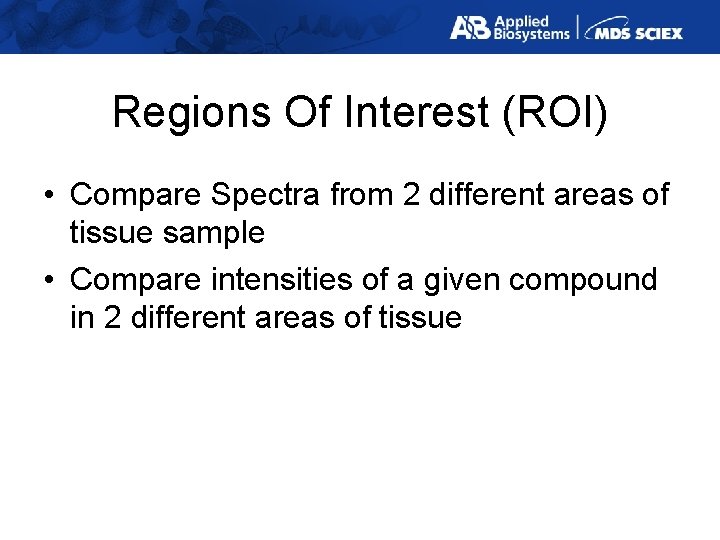 AB Applied Biosystems | MDS SCIEX

Regions Of Interest (ROI)

• Compare Spectra from 2 different areas of tissue sample
• Compare intensities of a given compound in 2 different areas of tissue